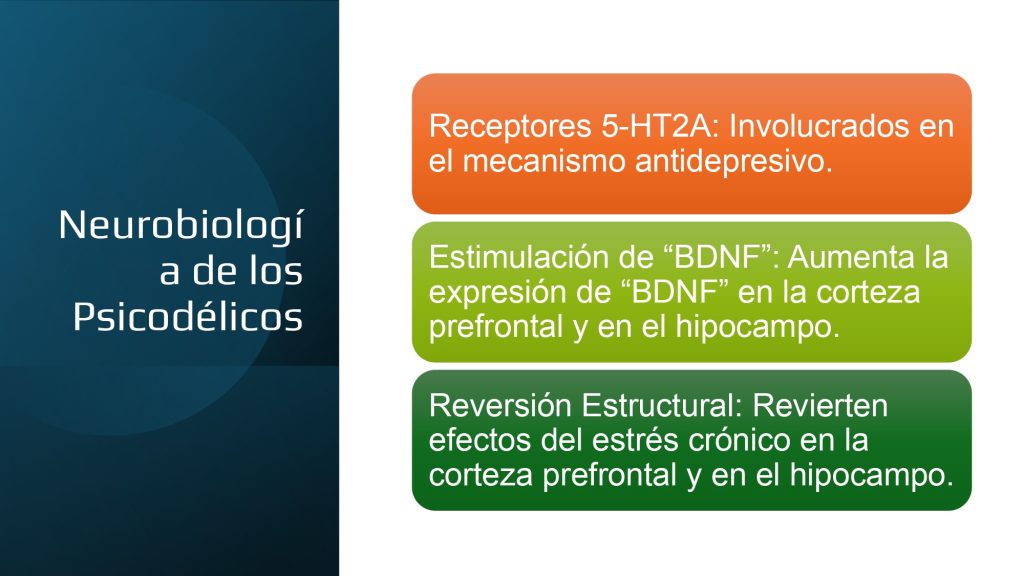 Neurobiología de los Psicodélicos

Receptores 5-HT2A: Involucrados en el mecanismo antidepresivo.

Estimulación de “BDNF”: Aumenta la expresión de “BDNF” en la corteza prefrontal y en el hipocampo.

Reversión Estructural: Revierten efectos del estrés crónico en la corteza prefrontal y en el hipocampo.